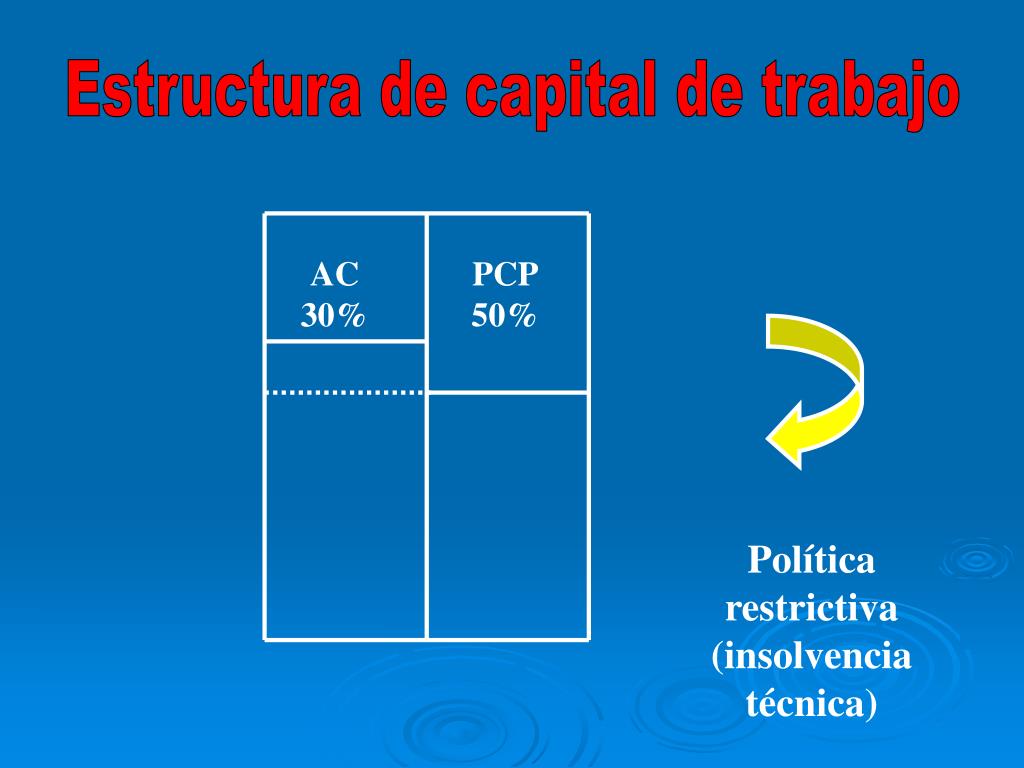 Estructura de capital de trabajo

AC
30%

PCP
50%

Política restrictiva (insolvencia técnica)